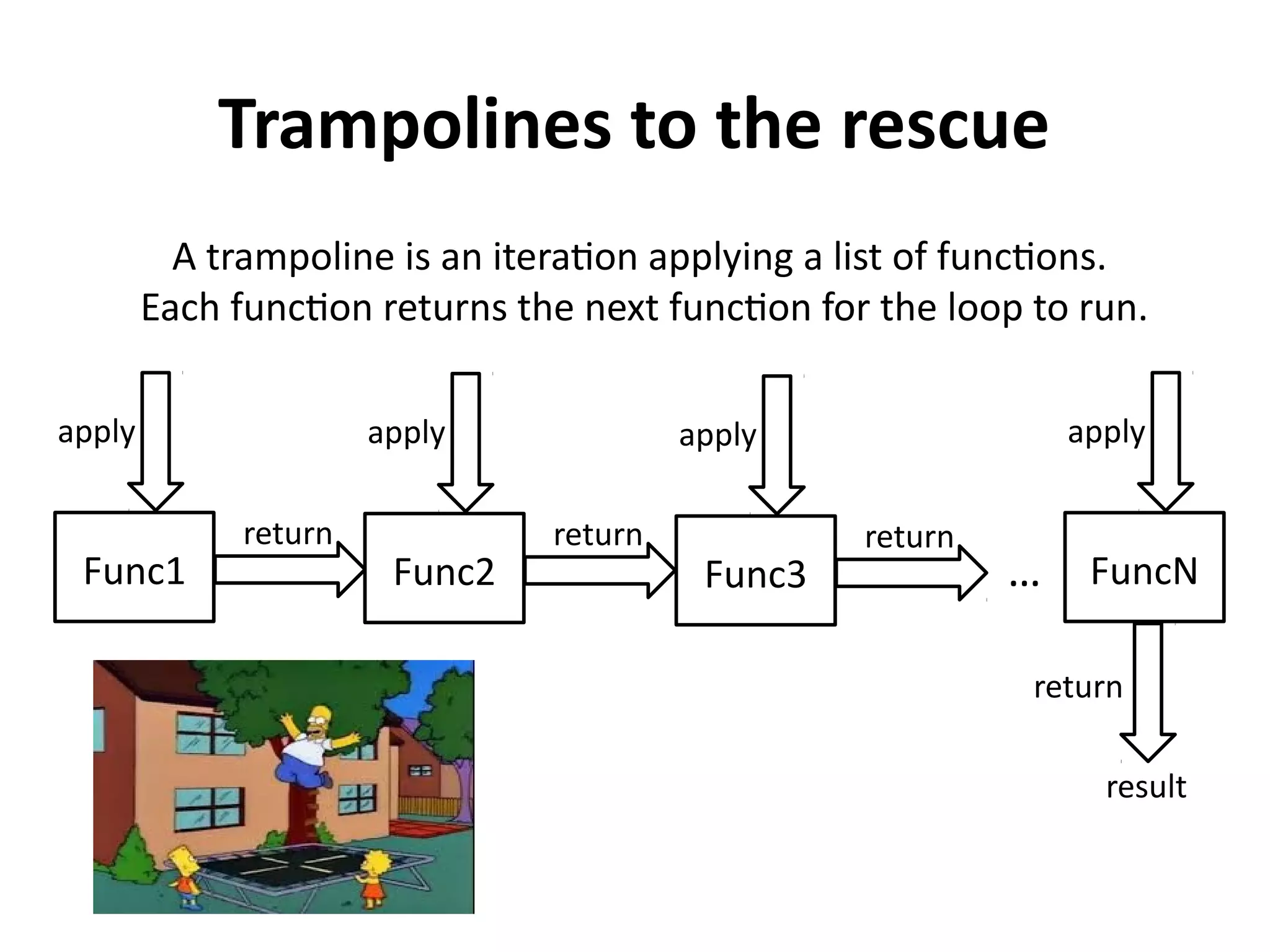 Trampolines to the rescue

A trampoline is an iteration applying a list of functions.
Each function returns the next function for the loop to run.

apply

apply

apply

apply

Func1

return

Func2

return

Func3

return

...

FuncN

return

result